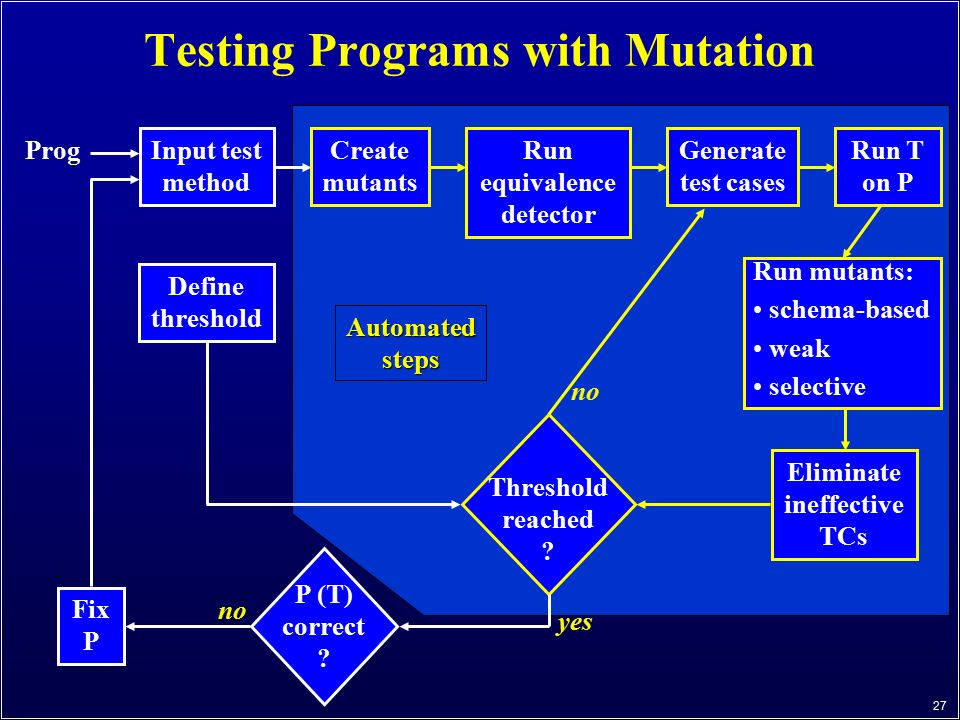 Testing Programs with Mutation

Prog

Input test method

Create mutants

Run equivalence detector

Generate test cases

Run T on P

Define threshold

Automated steps

Run mutants:
• schema-based
• weak
• selective

no

Threshold reached ?

Eliminate ineffective TCs

Fix P

no

P (T) correct ?

yes

27